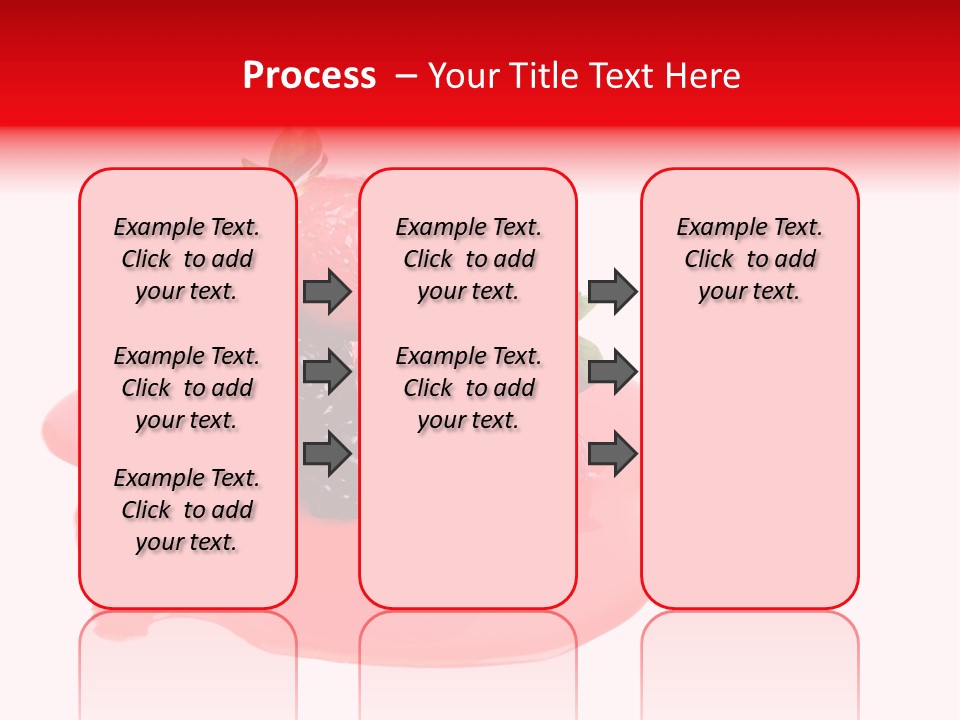 Process – Your Title Text Here

Example Text. Click to add your text.

Example Text. Click to add your text.

Example Text. Click to add your text.

Example Text. Click to add your text.

Example Text. Click to add your text.

Example Text. Click to add your text.